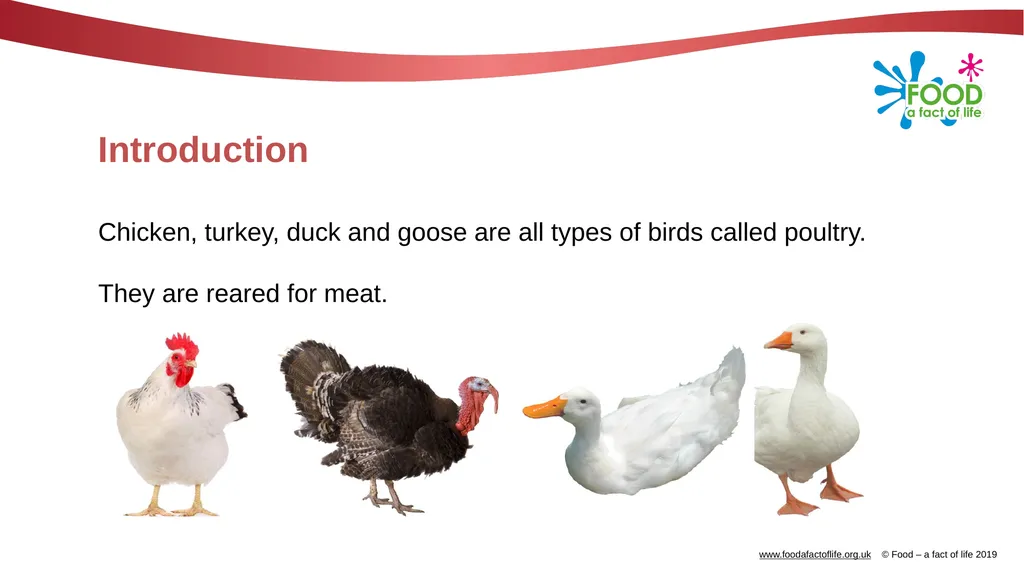 FOOD
a fact of life

Introduction

Chicken, turkey, duck and goose are all types of birds called poultry.

They are reared for meat.

www.foodafactoflife.org.uk © Food – a fact of life 2019